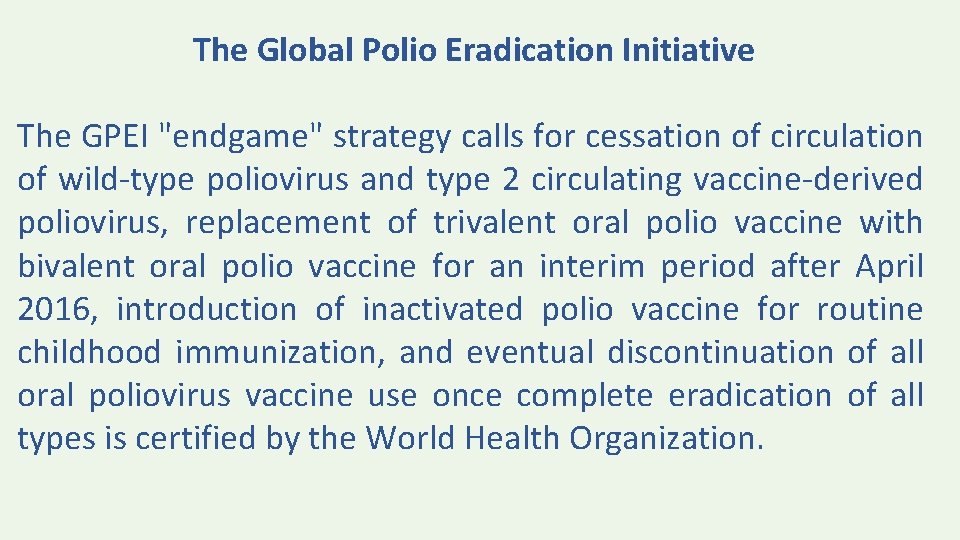 The Global Polio Eradication Initiative

The GPEI "endgame" strategy calls for cessation of circulation of wild-type poliovirus and type 2 circulating vaccine-derived poliovirus, replacement of trivalent oral polio vaccine with bivalent oral polio vaccine for an interim period after April 2016, introduction of inactivated polio vaccine for routine childhood immunization, and eventual discontinuation of all oral poliovirus vaccine use once complete eradication of all types is certified by the World Health Organization.